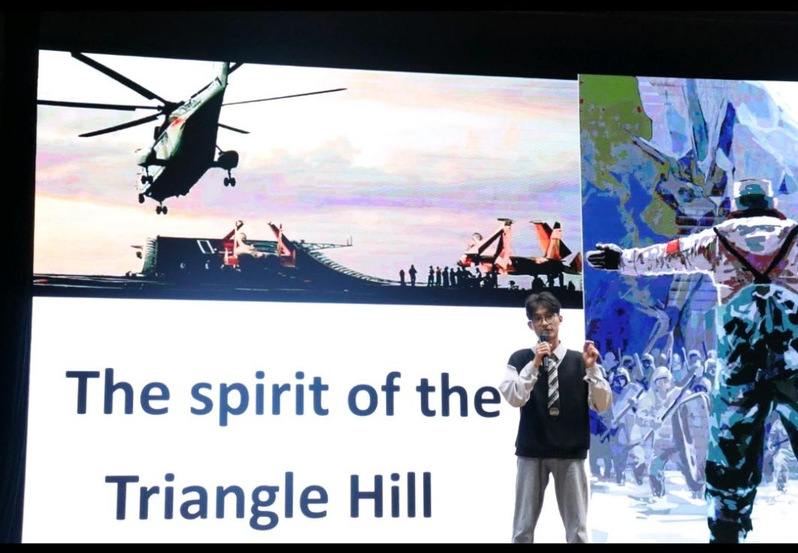 The spirit of the Triangle Hill